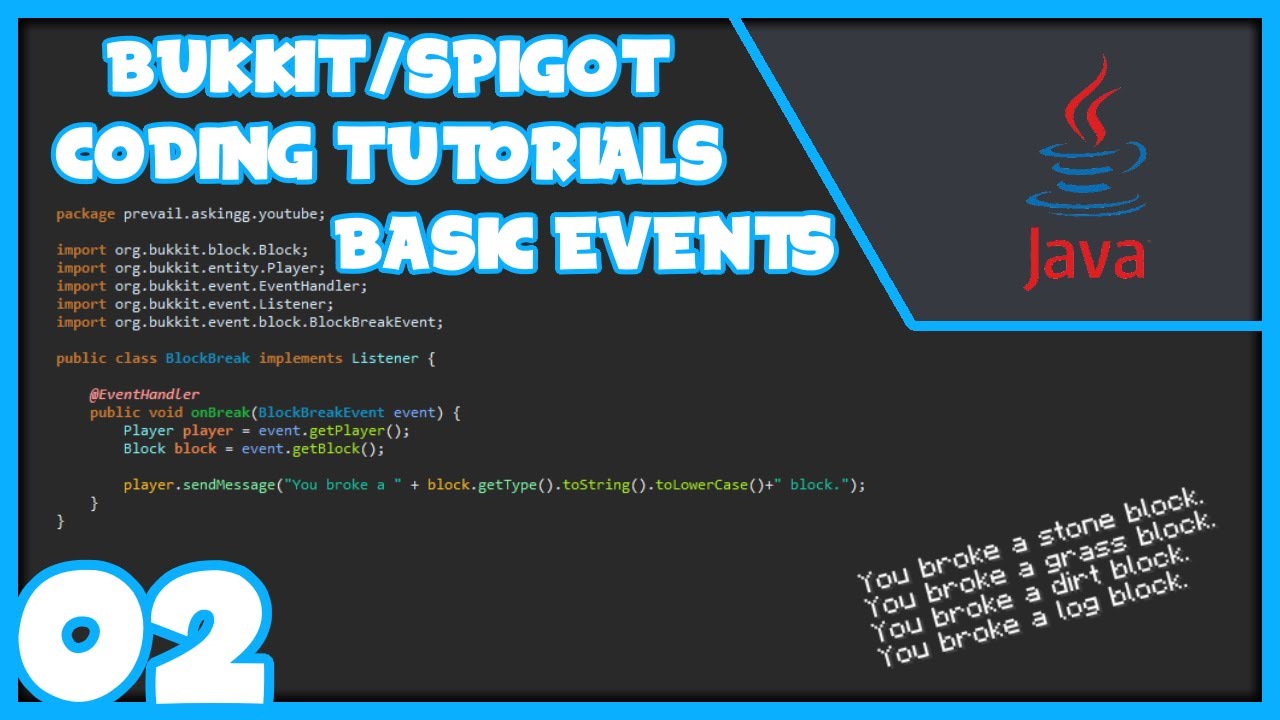 BUKKIT/SPIGOT CODING TUTORIALS

BASIC EVENTS

Java

package prevail.askingg.youtube;

import org.bukkit.block.Block;
import org.bukkit.entity.Player;
import org.bukkit.event.EventHandler;
import org.bukkit.event.Listener;
import org.bukkit.event.block.BlockBreakEvent;

public class BlockBreak implements Listener {

@EventHandler
public void onBreak(BlockBreakEvent event) {
Player player = event.getPlayer();
Block block = event.getBlock();

player.sendMessage("You broke a " + block.getType().toString().toLowerCase()+" block.");
}
}

You broke a stone block.
You broke a grass block.
You broke a dirt block.
You broke a log block.

02